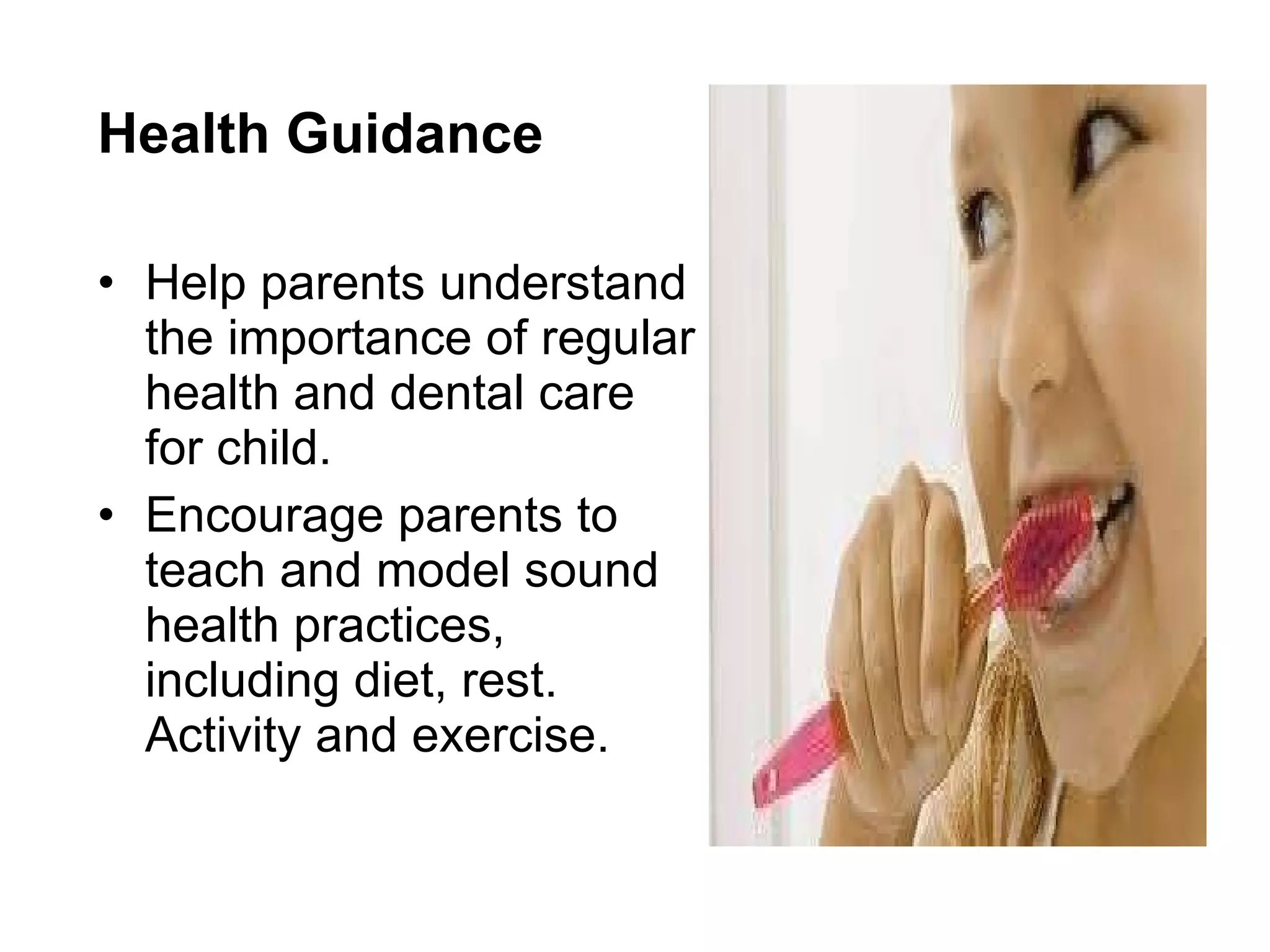 Health Guidance

• Help parents understand the importance of regular health and dental care for child.
• Encourage parents to teach and model sound health practices, including diet, rest. Activity and exercise.